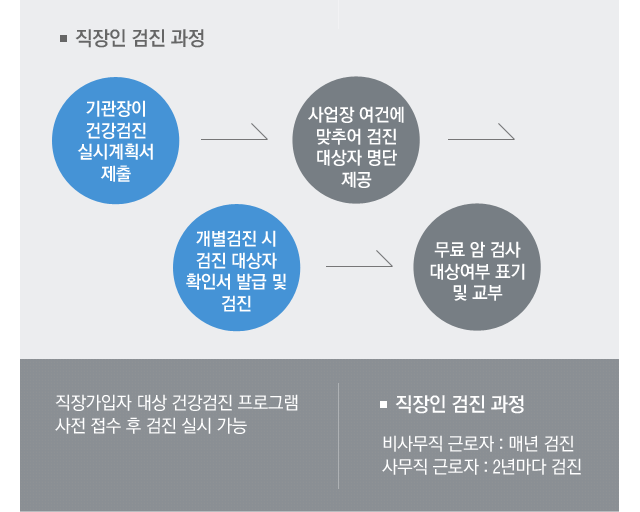 ■ 직장인 검진 과정

기관장이 건강검진 실시계획서 제출

사업장 여건에 맞추어 검진 대상자 명단 제공

개별검진 시 검진 대상자 확인서 발급 및 검진

무료 암 검사 대상여부 표기 및 교부

직장가입자 대상 건강검진 프로그램 사전 접수 후 검진 실시 가능

■ 직장인 검진 과정

비사무직 근로자 : 매년 검진
사무직 근로자 : 2년마다 검진